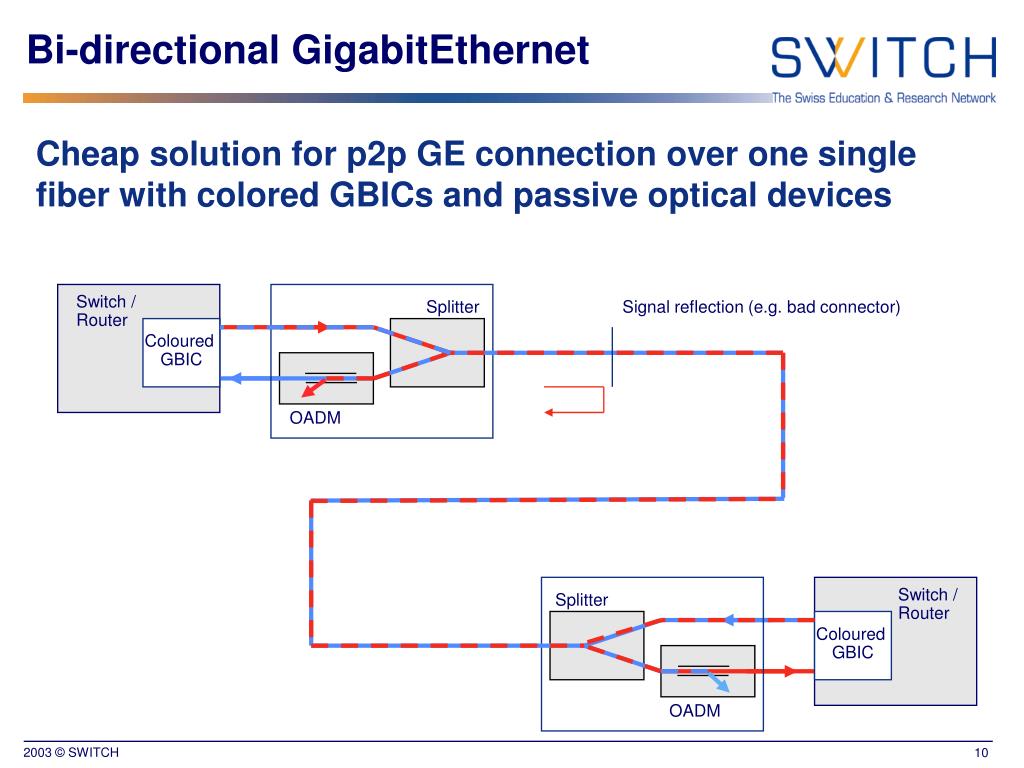 Bi-directional GigabitEthernet

SWITCH
The Swiss Education & Research Network

Cheap solution for p2p GE connection over one single fiber with colored GBICs and passive optical devices

Switch / Router
Coloured GBIC
Splitter
OADM
Signal reflection (e.g. bad connector)

Splitter
OADM
Switch / Router
Coloured GBIC

2003 © SWITCH
10